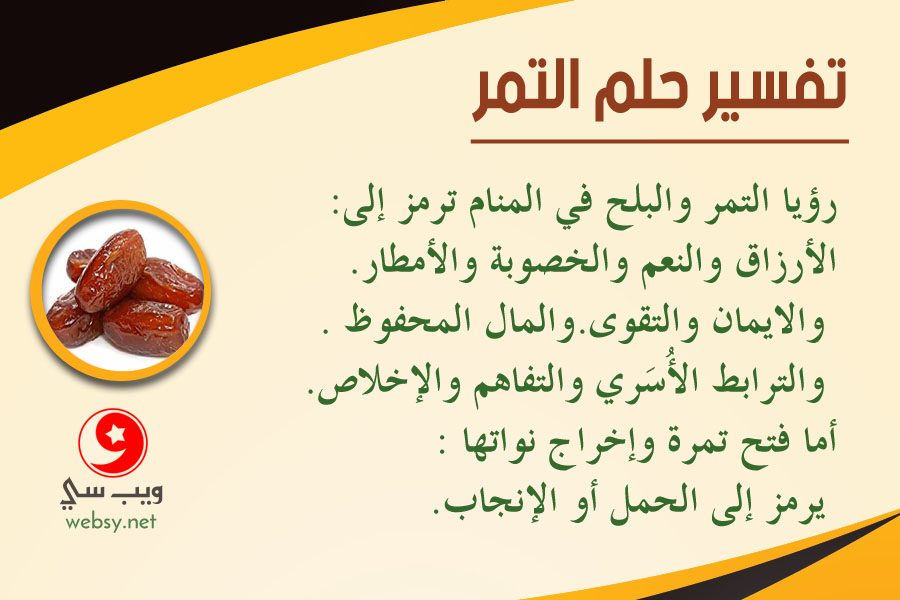 تفسير حلم التمر

رؤيا التمر والبلح في المنام ترمز إلى:
الأرزاق والنعم والخصوبة والأمطار.
والايمان والتقوى.والمال المحفوظ .
والترابط الأُسَري والتفاهم والإخلاص.
أما فتح تمرة وإخراج نواتها :
يرمز إلى الحمل أو الإنجاب.

ويب سي
websy.net